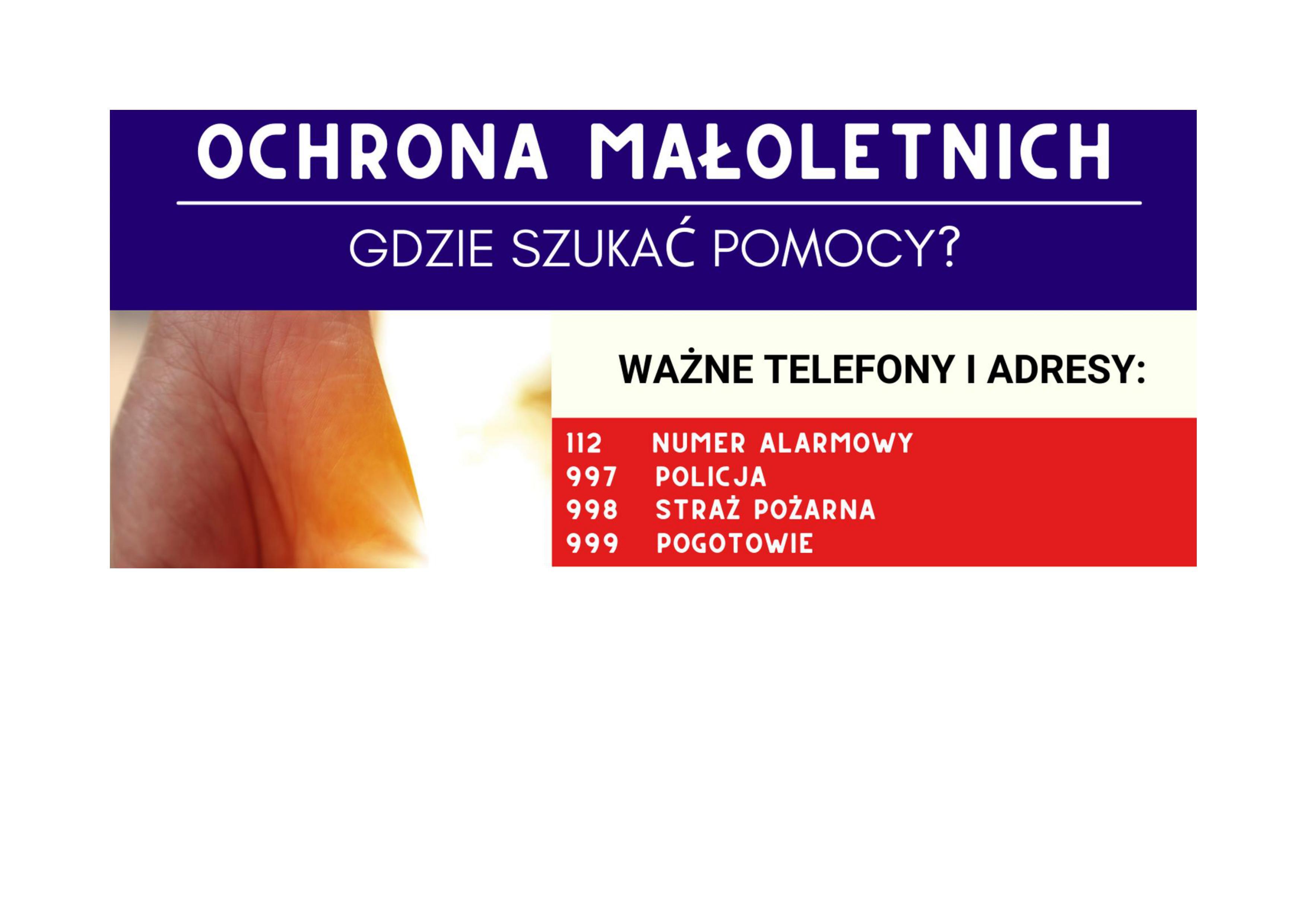 OCHRONA MAŁOLETNICH

GDZIE SZUKAĆ POMOCY?

WAŻNE TELEFONY I ADRESY:

112 NUMER ALARMOWY
997 POLICJA
998 STRAŻ POŻARNA
999 POGOTOWIE